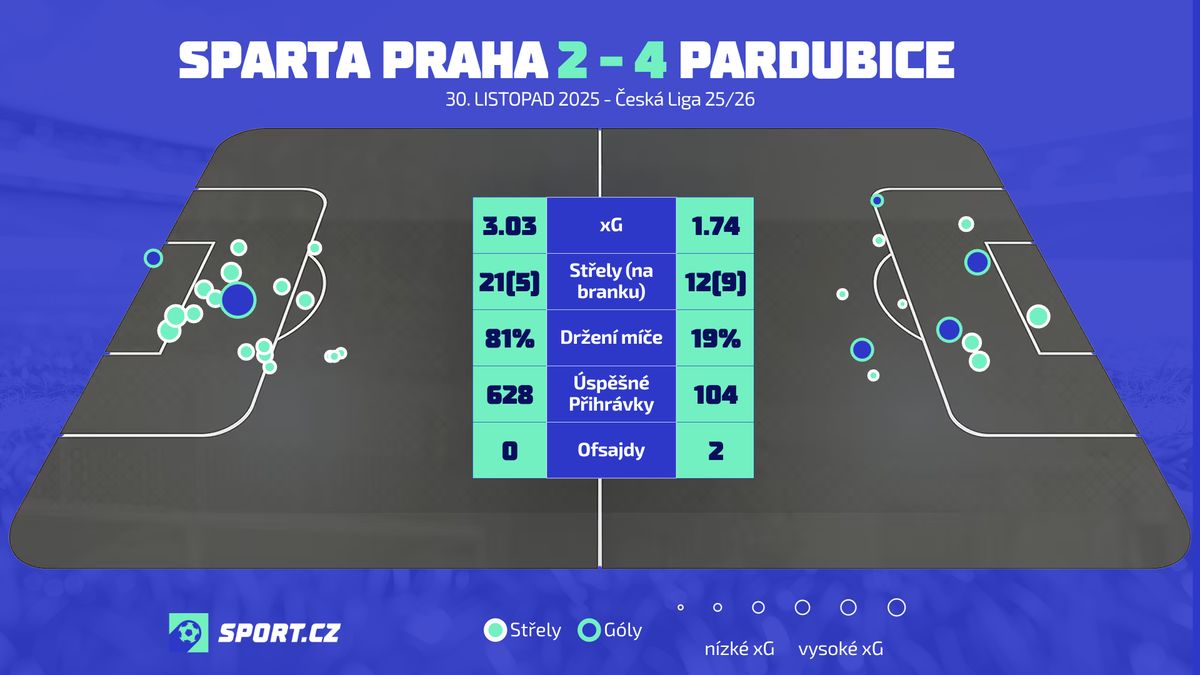 SPARTA PRAHA 2 - 4 PARDUBICE

30. LISTOPAD 2025 - Česká Liga 25/26

| 3.03 | xG | 1.74 |
|---|---|---|
| 21(5) | Střely (na branku) | 12(9) |
| 81% | Držení míče | 19% |
| 628 | Úspěšné Přihrávky | 104 |
| 0 | Ofsajdy | 2 |

SPORT.CZ

Střely Góly

nízké xG vysoké xG